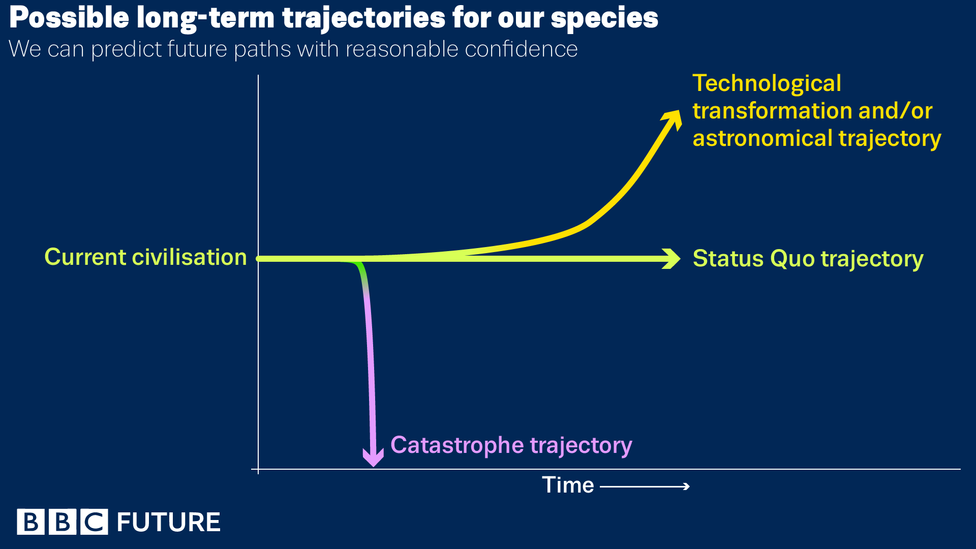 Possible long-term trajectories for our species
We can predict future paths with reasonable confidence

Technological transformation and/or astronomical trajectory

Current civilisation

Status Quo trajectory

Catastrophe trajectory

Time

BBC FUTURE